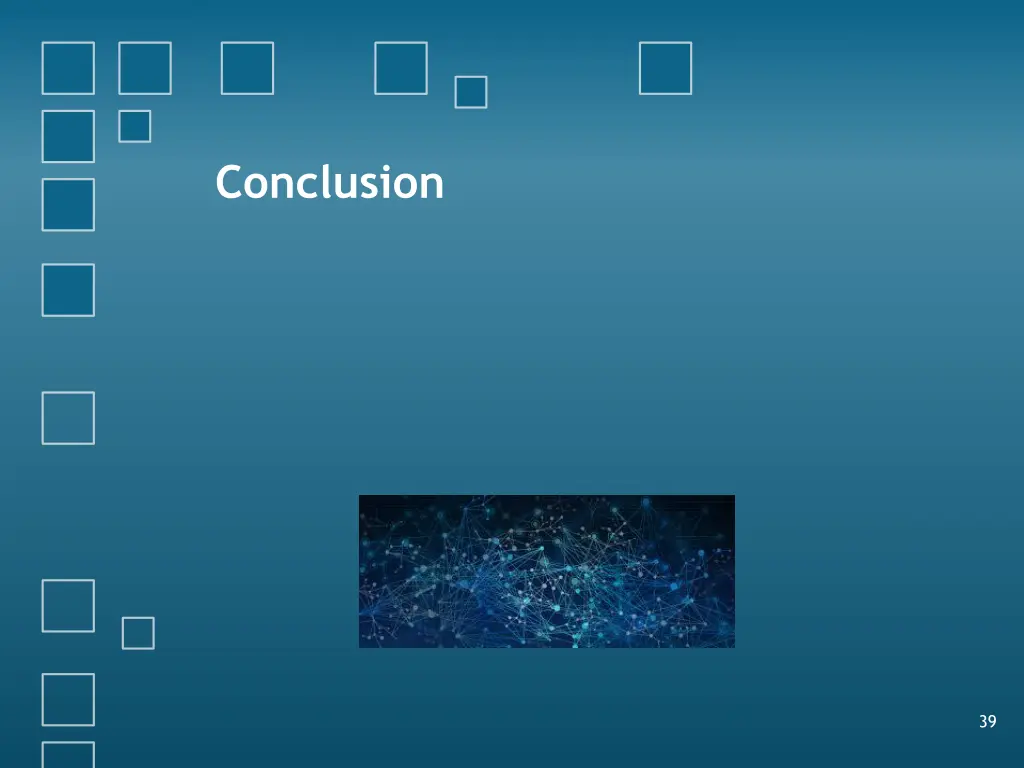 Conclusion

39